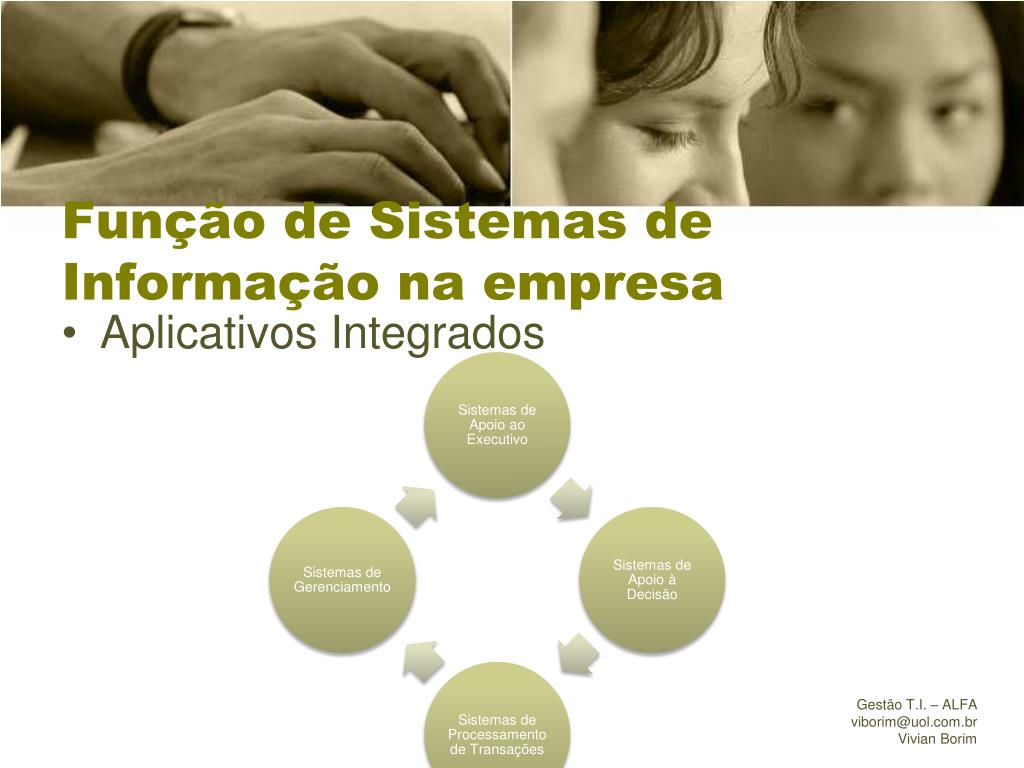 Função de Sistemas de Informação na empresa

• Aplicativos Integrados

Sistemas de Apoio ao Executivo

Sistemas de Apoio à Decisão

Sistemas de Processamento de Transações

Sistemas de Gerenciamento

Gestão T.I. – ALFA
viborim@uol.com.br
Vivian Borim